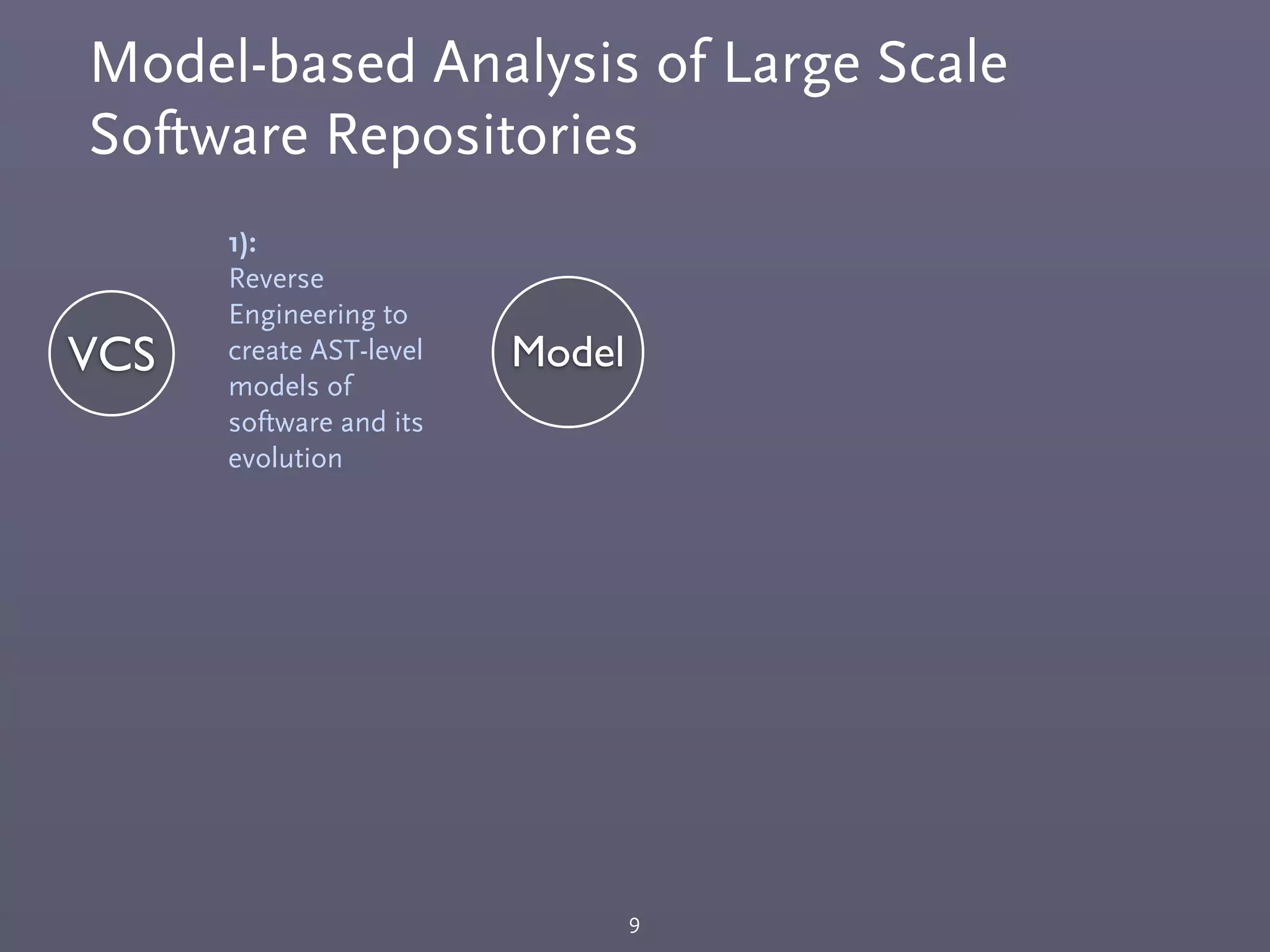 Model-based Analysis of Large Scale Software Repositories

VCS

1):
Reverse Engineering to create AST-level models of software and its evolution

Model

9